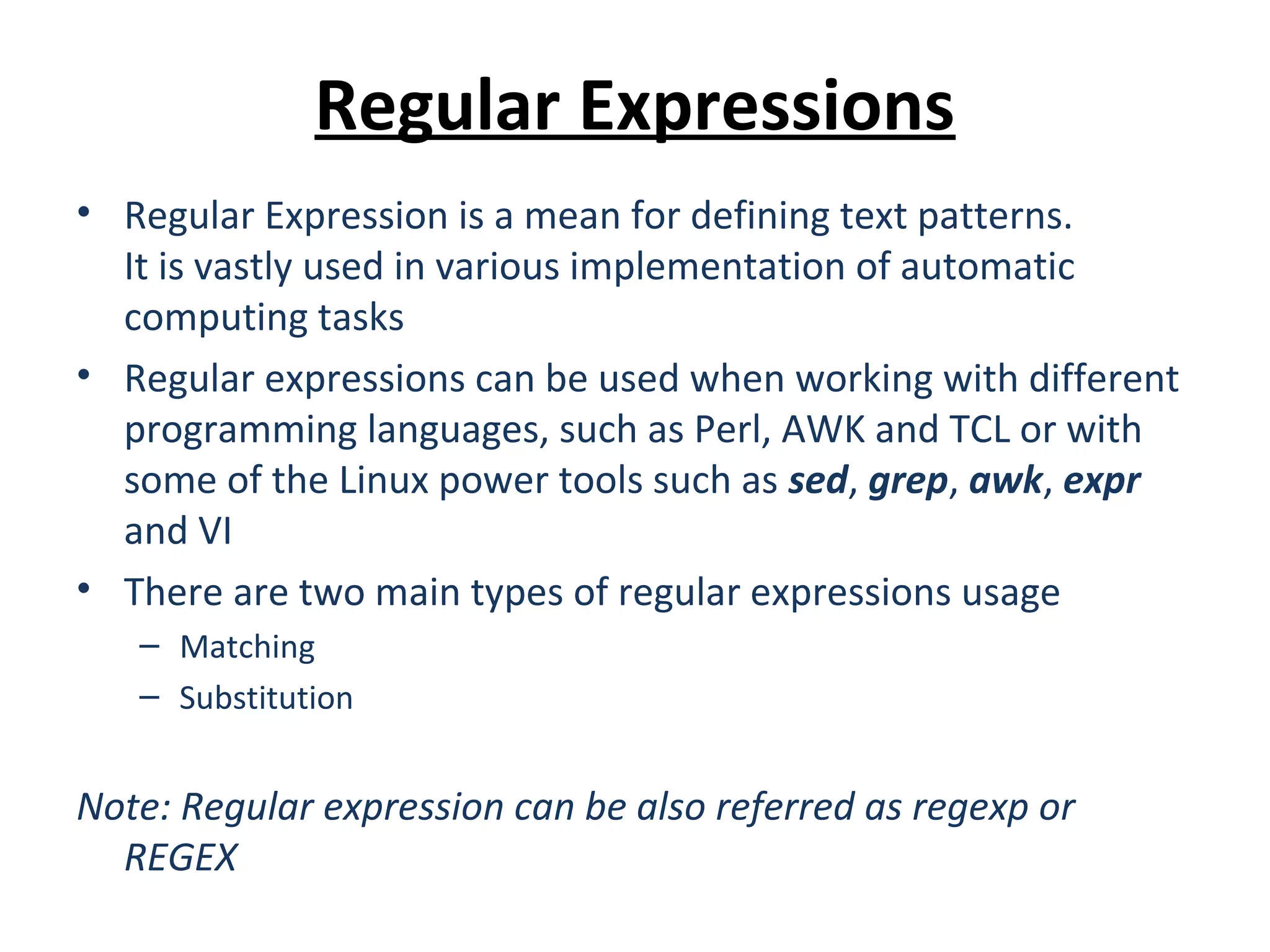 Regular Expressions

• Regular Expression is a mean for defining text patterns. It is vastly used in various implementation of automatic computing tasks

• Regular expressions can be used when working with different programming languages, such as Perl, AWK and TCL or with some of the Linux power tools such as sed, grep, awk, expr and VI

• There are two main types of regular expressions usage
– Matching
– Substitution

Note: Regular expression can be also referred as regexp or REGEX